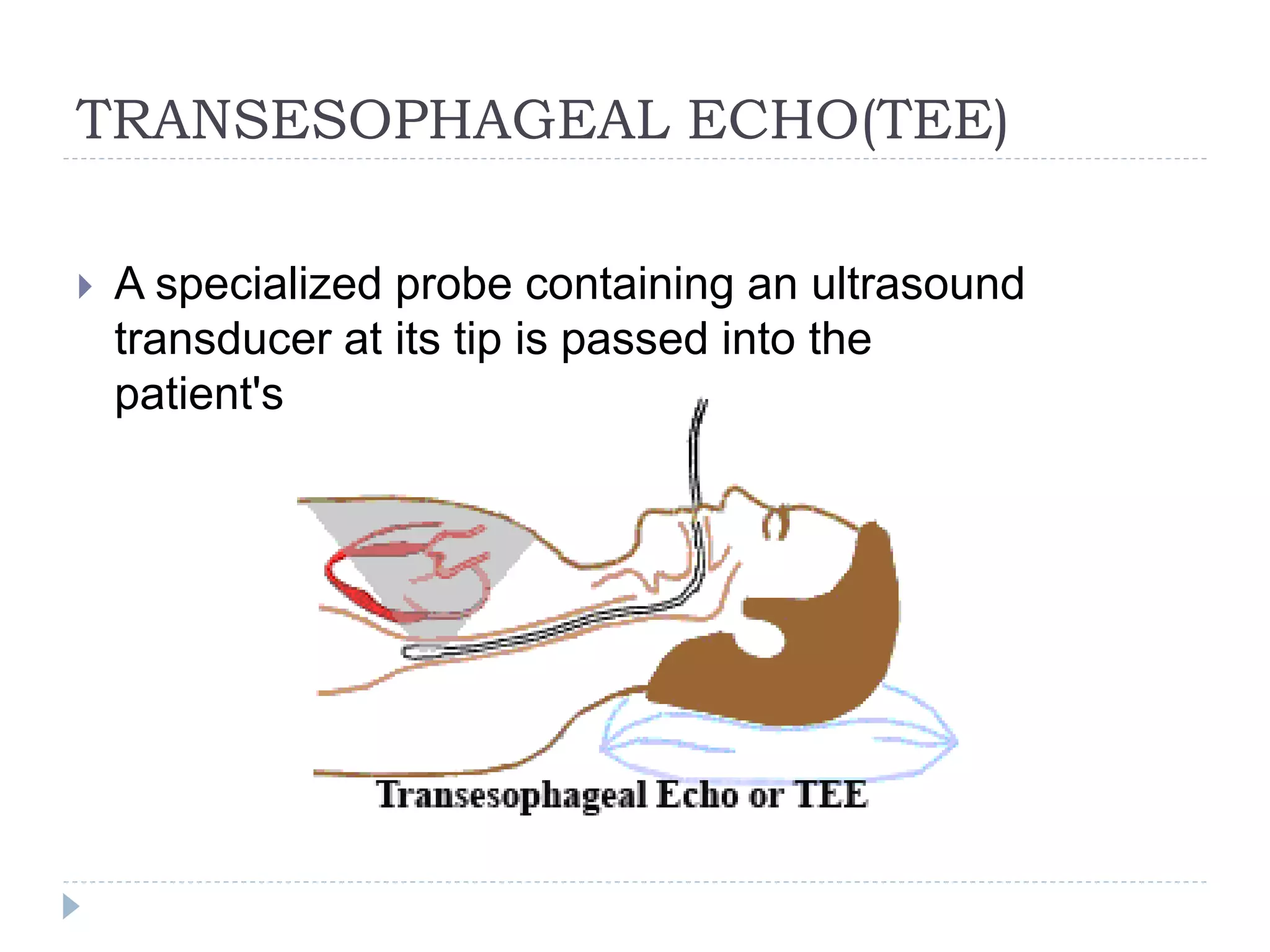 TRANSESOPHAGEAL ECHO(TEE)

A specialized probe containing an ultrasound transducer at its tip is passed into the patient's

Transesophageal Echo or TEE